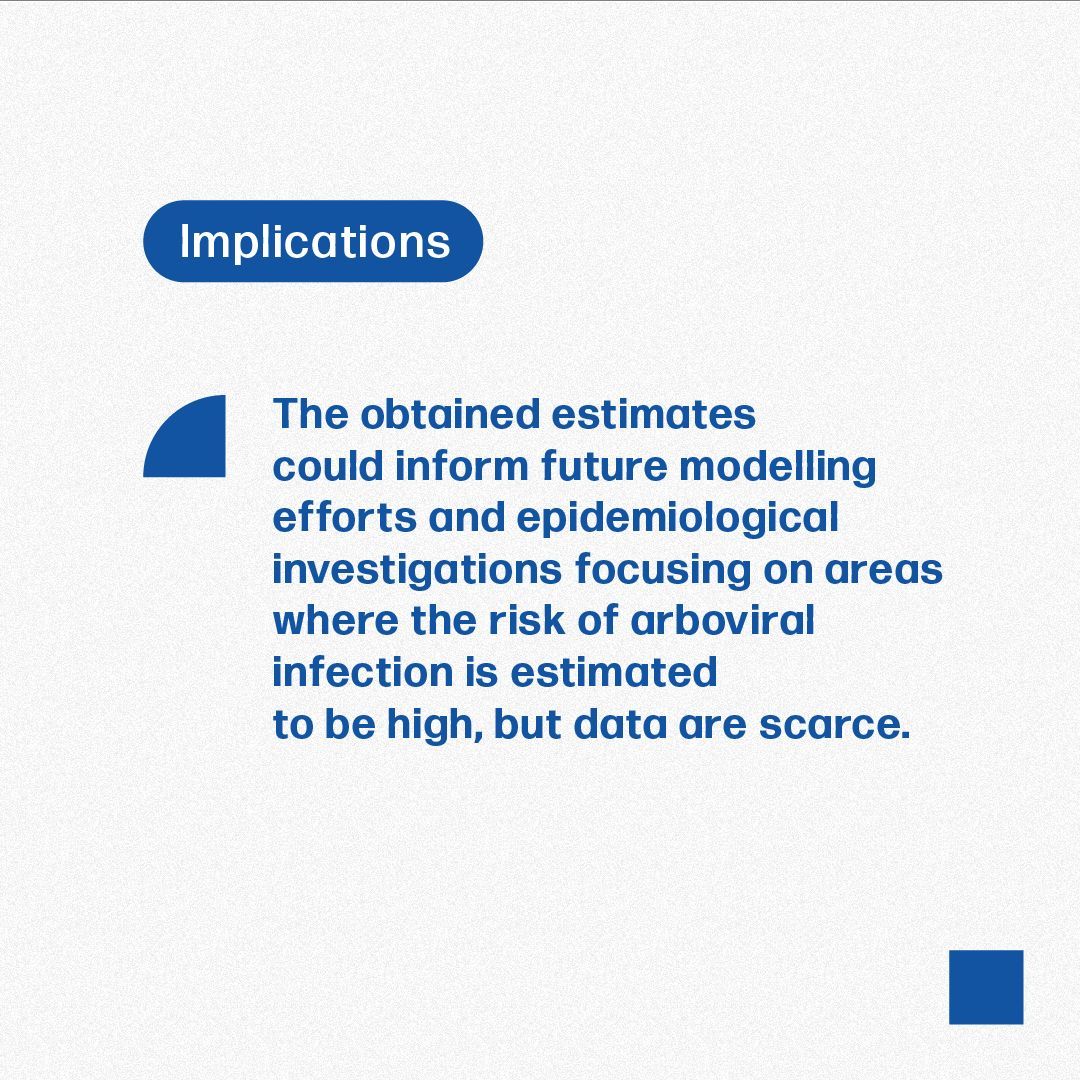 Implications

The obtained estimates could inform future modelling efforts and epidemiological investigations focusing on areas where the risk of arboviral infection is estimated to be high, but data are scarce.